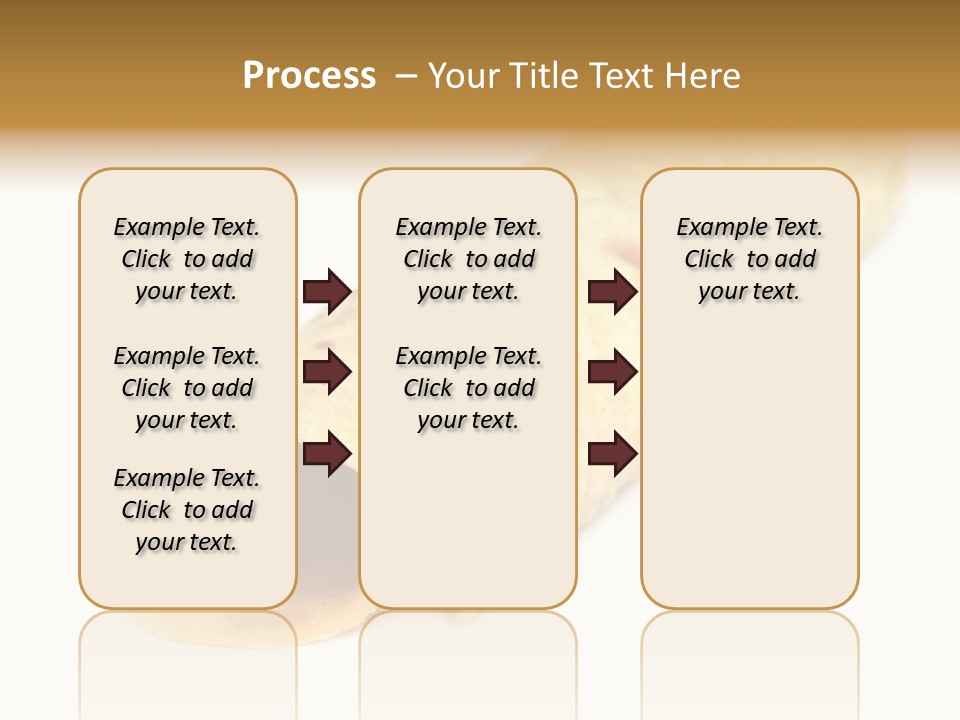 Process – Your Title Text Here

Example Text. Click to add your text.

Example Text. Click to add your text.

Example Text. Click to add your text.

Example Text. Click to add your text.

Example Text. Click to add your text.

Example Text. Click to add your text.